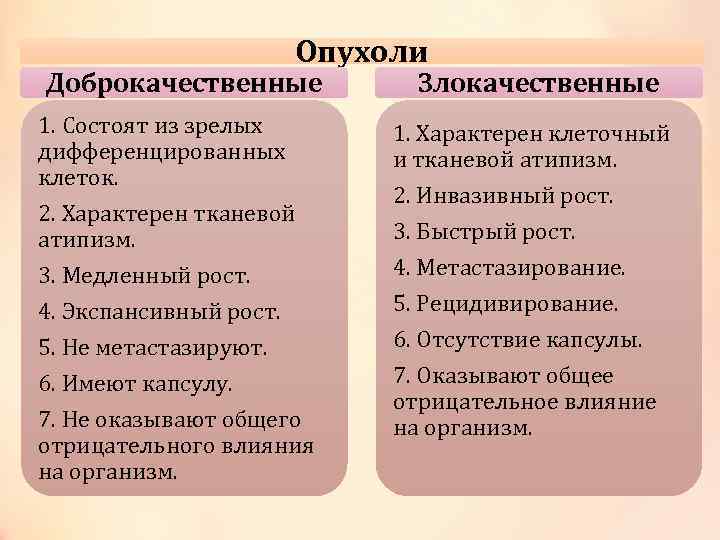 Опухоли

Доброкачественные

1. Состоят из зрелых дифференцированных клеток.

2. Характерен тканевой атипизм.

3. Медленный рост.

4. Экспансивный рост.

5. Не метастазируют.

6. Имеют капсулу.

7. Не оказывают общего отрицательного влияния на организм.

Злокачественные

1. Характерен клеточный и тканевой атипизм.

2. Инвазивный рост.

3. Быстрый рост.

4. Метастазирование.

5. Рецидивирование.

6. Отсутствие капсулы.

7. Оказывают общее отрицательное влияние на организм.